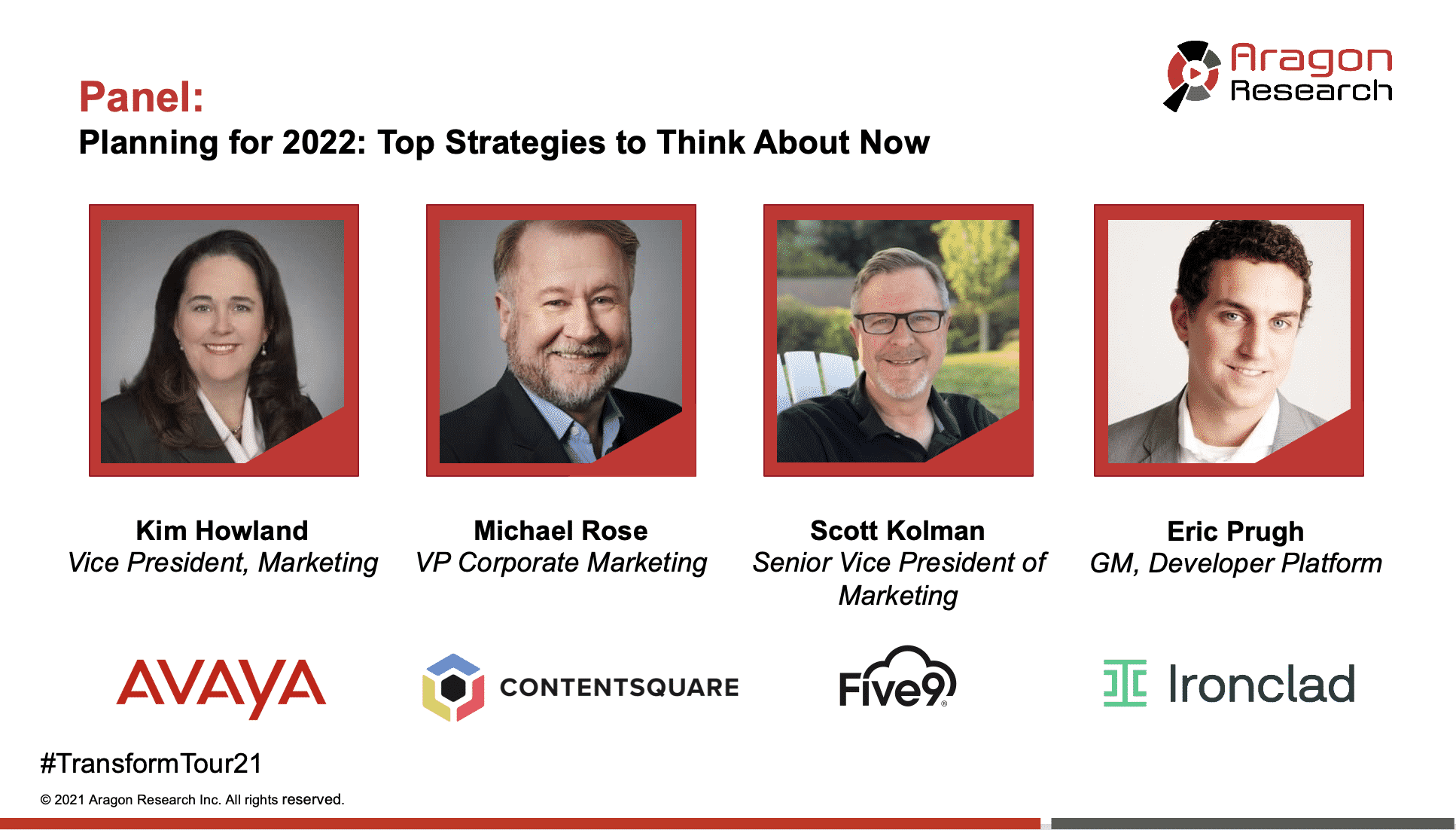 Aragon Research

Panel:
Planning for 2022: Top Strategies to Think About Now

Kim Howland
Vice President, Marketing

Michael Rose
VP Corporate Marketing

Scott Kolman
Senior Vice President of Marketing

Eric Prugh
GM, Developer Platform

AVAYA

CONTENTSQUARE

Five9

Ironclad

#TransformTour21

© 2021 Aragon Research Inc. All rights reserved.